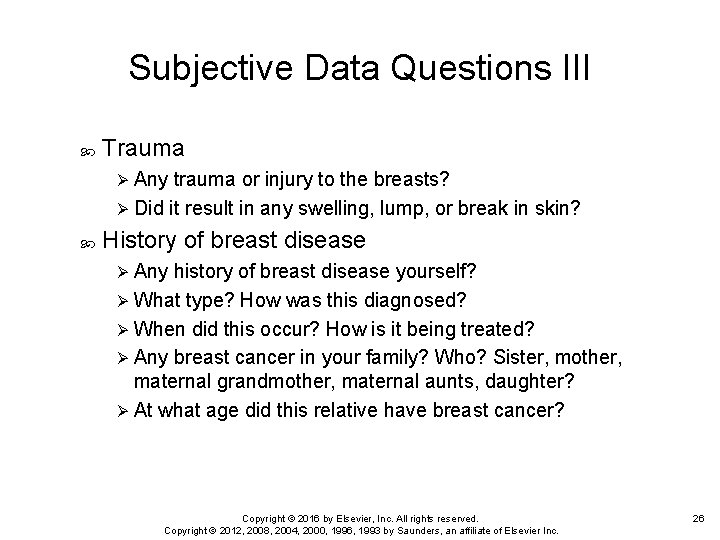 Subjective Data Questions III

Trauma

Any trauma or injury to the breasts?

Did it result in any swelling, lump, or break in skin?

History of breast disease

Any history of breast disease yourself?

What type? How was this diagnosed?

When did this occur? How is it being treated?

Any breast cancer in your family? Who? Sister, mother, maternal grandmother, maternal aunts, daughter?

At what age did this relative have breast cancer?

Copyright © 2016 by Elsevier, Inc. All rights reserved.
Copyright © 2012, 2008, 2004, 2000, 1996, 1993 by Saunders, an affiliate of Elsevier Inc.

26